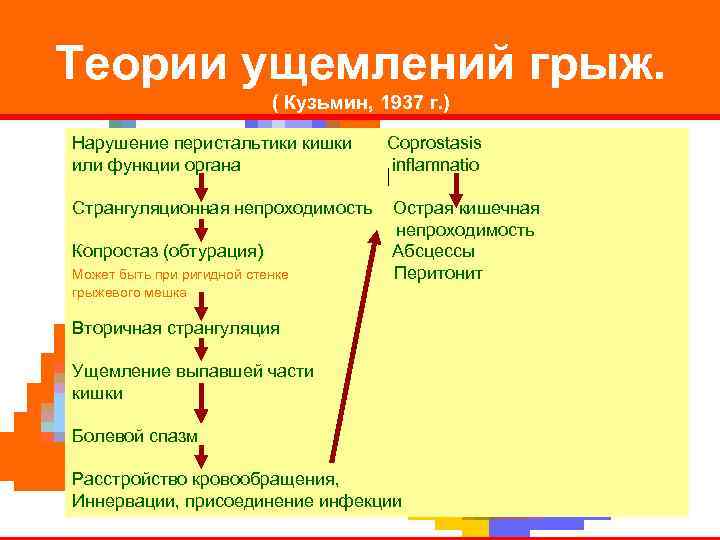 Теории ущемлений грыж.
( Кузьмин, 1937 г.)

Нарушение перистальтики кишки или функции органа

Странгуляционная непроходимость

Копростаз (обтурация)
Может быть при ригидной стенке грыжевого мешка

Вторичная странгуляция

Ущемление выпавшей части кишки

Болевой спазм

Расстройство кровообращения, Иннервации, присоединение инфекции

Coprostasis
inflamnatio

Острая кишечная непроходимость
Абсцессы
Перитонит